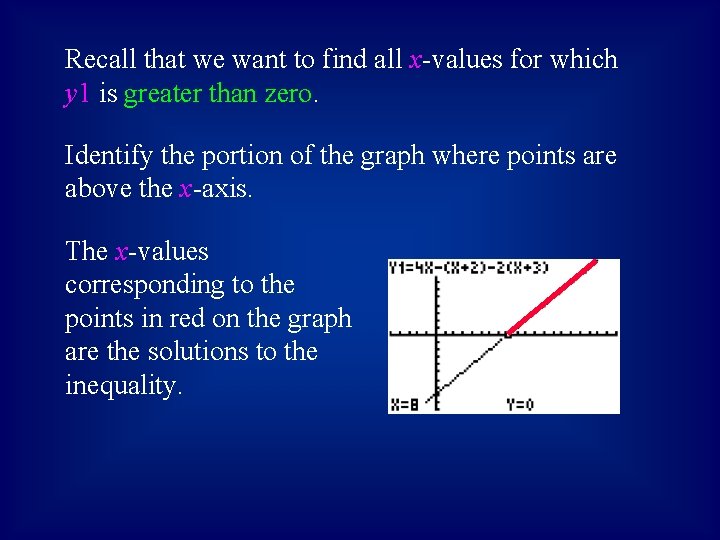 Recall that we want to find all $x$-values for which $y1$ is greater than zero.

Identify the portion of the graph where points are above the $x$-axis.

The $x$-values corresponding to the points in red on the graph are the solutions to the inequality.

Y1=4X-(X+2)-2(X+3)

X=8 Y=0